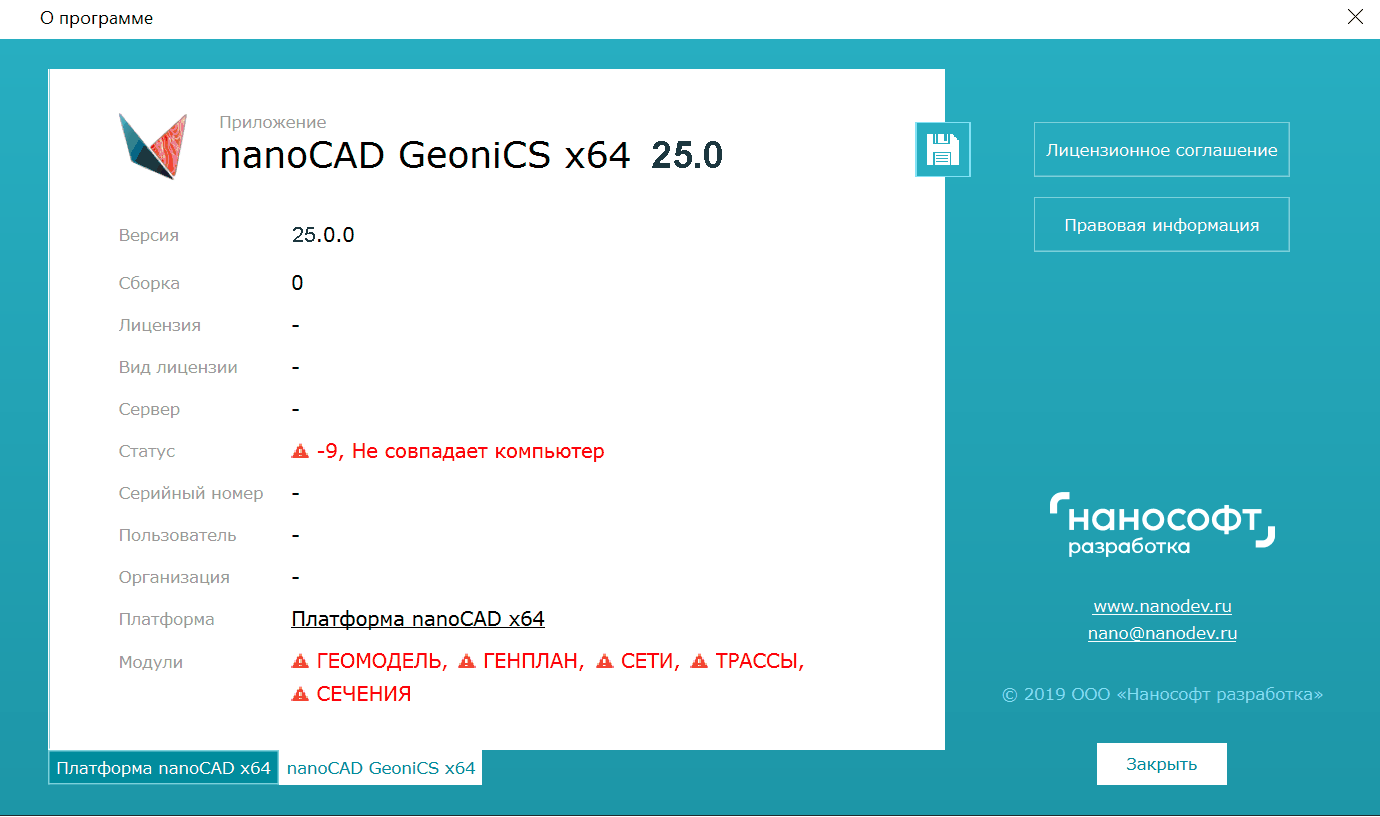 О программе

Приложение
nanoCAD GeoniCS x64 25.0

Версия 25.0.0
Сборка 0
Лицензия -
Вид лицензии -
Сервер -
Статус -9, Не совпадает компьютер
Серийный номер -
Пользователь -
Организация -
Платформа Платформа nanoCAD x64
Модули ГЕОМОДЕЛЬ, ГЕНПЛАН, СЕТИ, ТРАССЫ, СЕЧЕНИЯ

Платформа nanoCAD x64 nanoCAD GeoniCS x64

Лицензионное соглашение

Правовая информация

нанософт
разработка

www.nanodev.ru
nano@nanodev.ru

© 2019 ООО «Нанософт разработка»

Закрыть